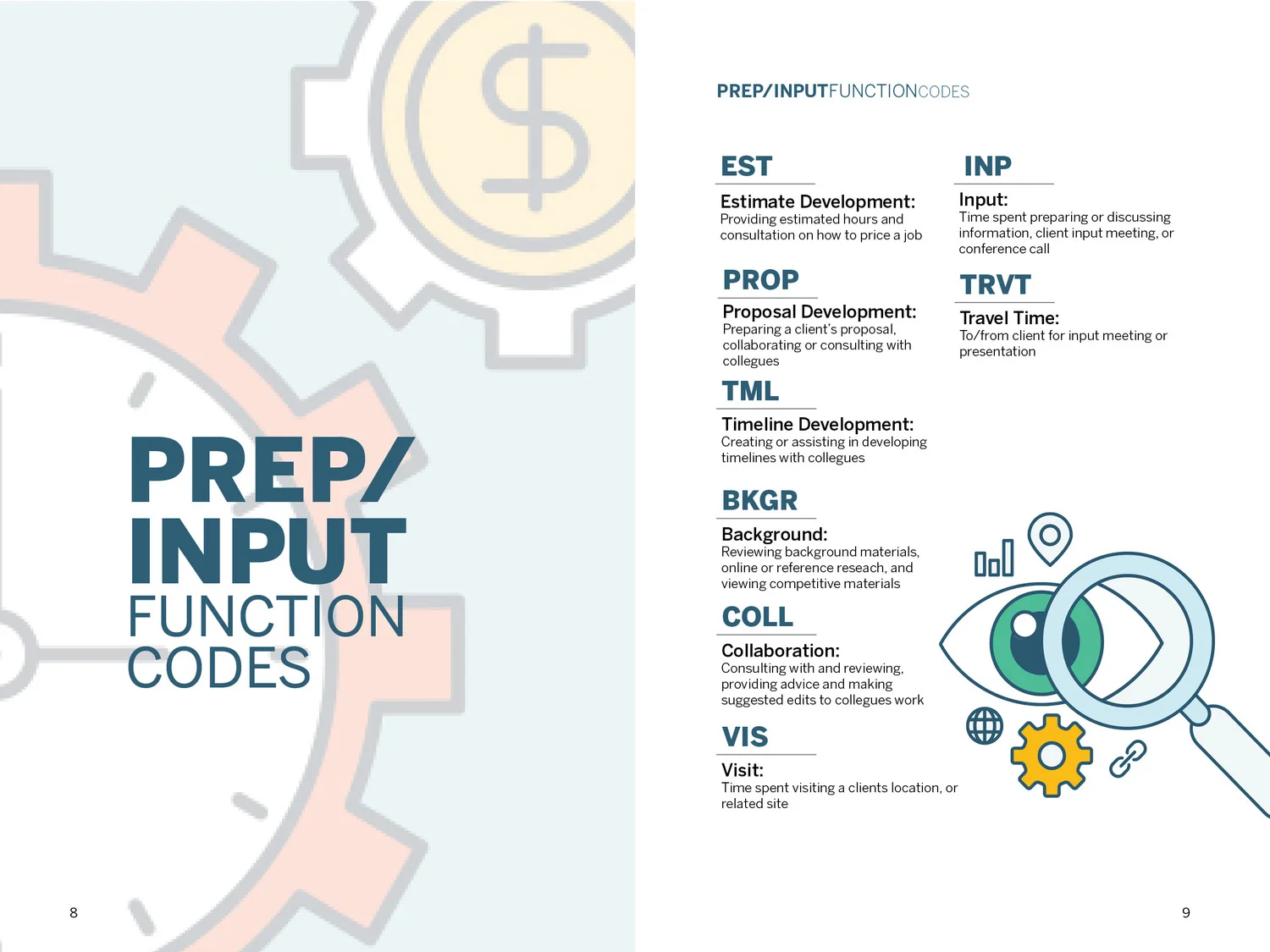 PREP/
INPUT
FUNCTION
CODES

8

PREP/INPUTFUNCTIONCODES

EST

Estimate Development:
Providing estimated hours and consultation on how to price a job

PROP

Proposal Development:
Preparing a client's proposal, collaborating or consulting with collegues

TML

Timeline Development:
Creating or assisting in developing timelines with collegues

BKGR

Background:
Reviewing background materials, online or reference reseach, and viewing competitive materials

COLL

Collaboration:
Consulting with and reviewing, providing advice and making suggested edits to collegues work

VIS

Visit:
Time spent visiting a clients location, or related site

INP

Input:
Time spent preparing or discussing information, client input meeting, or conference call

TRVT

Travel Time:
To/from client for input meeting or presentation

9